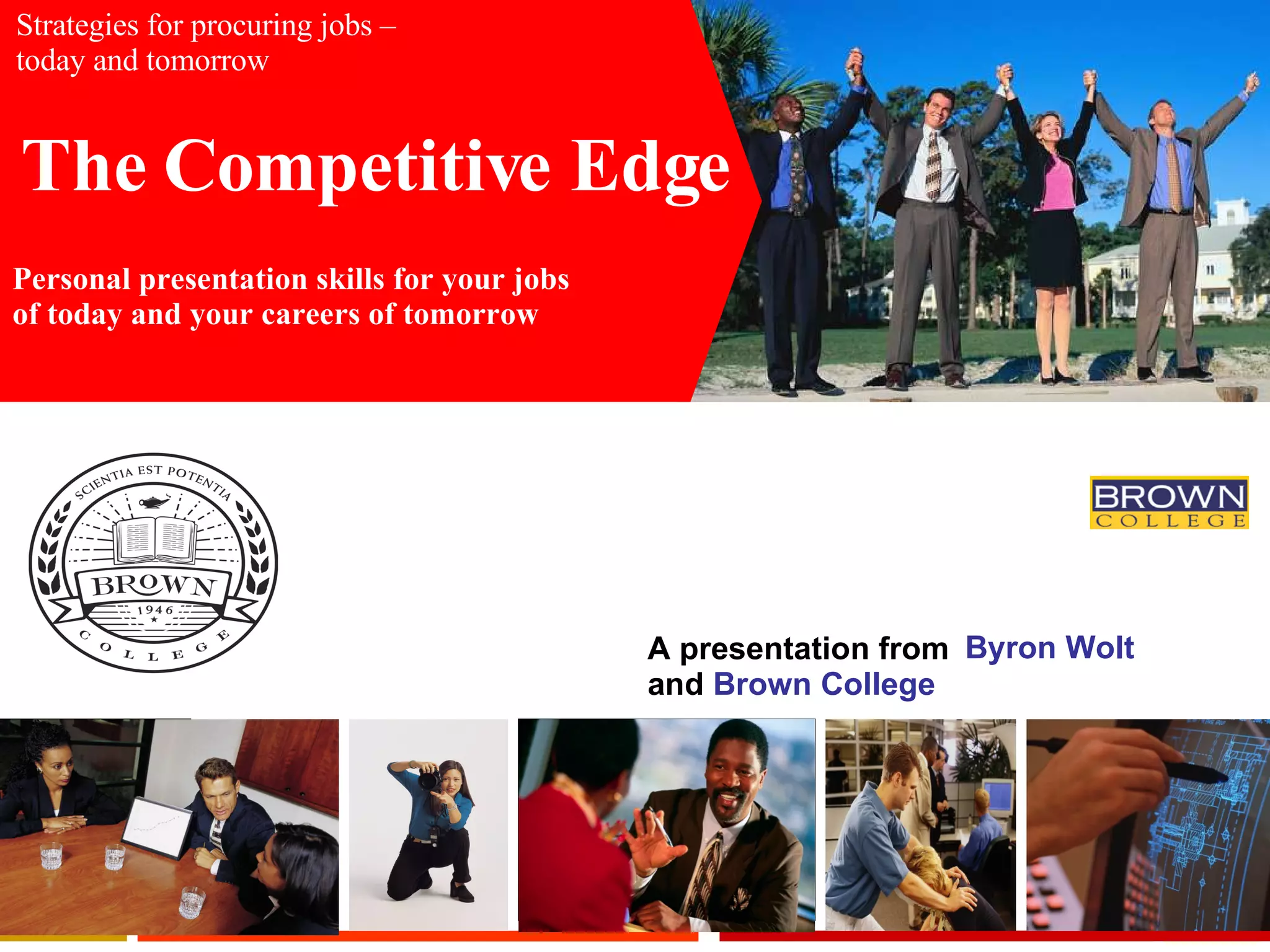 Strategies for procuring jobs – today and tomorrow

The Competitive Edge

Personal presentation skills for your jobs of today and your careers of tomorrow

SCIENTIA EST POTENTIA
BROWN
1946
COLLEGE

BROWN
COLLEGE

A presentation from Byron Wolt and Brown College